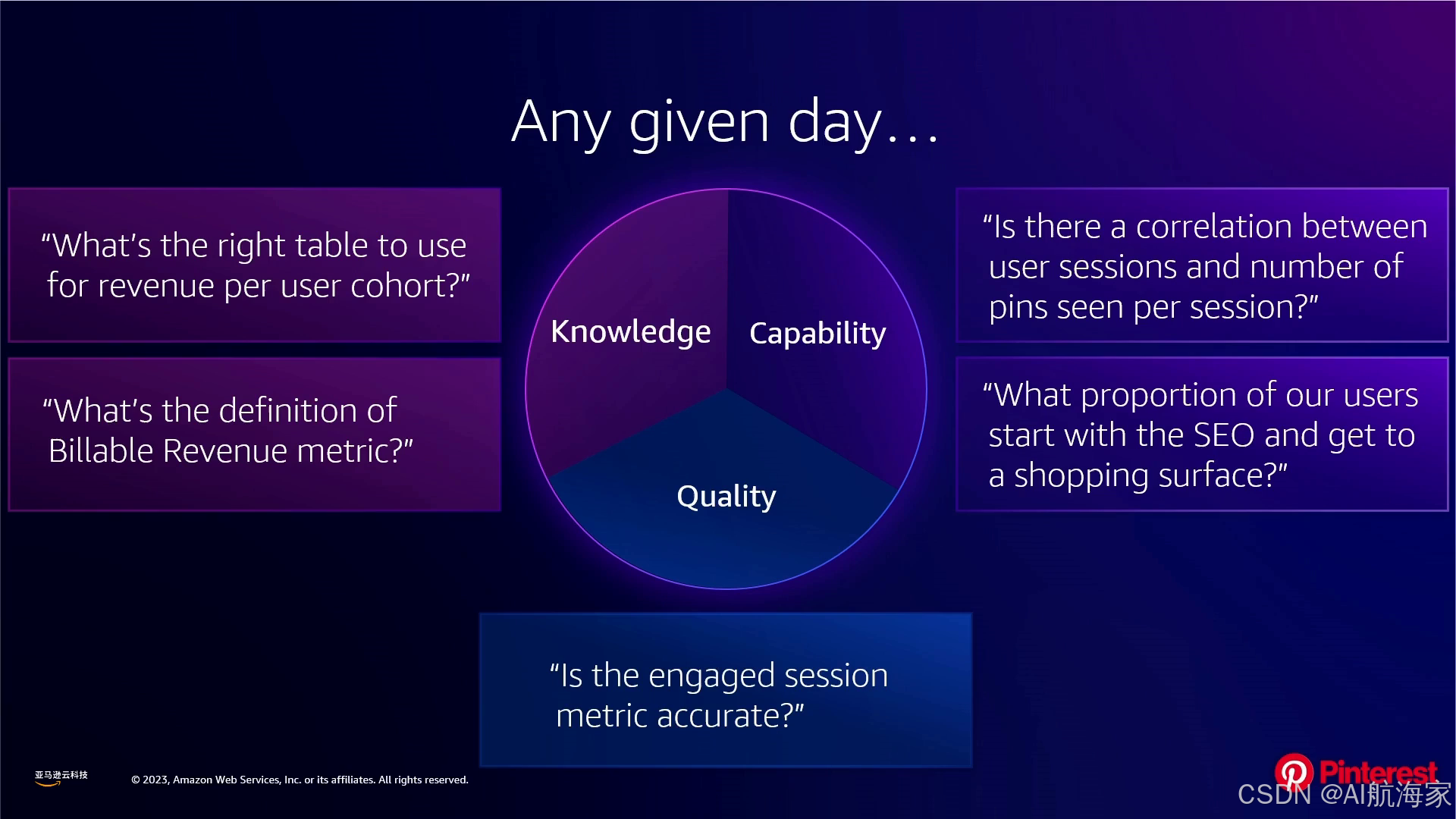 Any given day…

“What’s the right table to use for revenue per user cohort?”

“What’s the definition of Billable Revenue metric?”

Knowledge

Capability

Quality

“Is there a correlation between user sessions and number of pins seen per session?”

“What proportion of our users start with the SEO and get to a shopping surface?”

“Is the engaged session metric accurate?”

亚马逊云科技

© 2023, Amazon Web Services, Inc. or its affiliates. All rights reserved.

Pinterest

CSDN @AI航海家